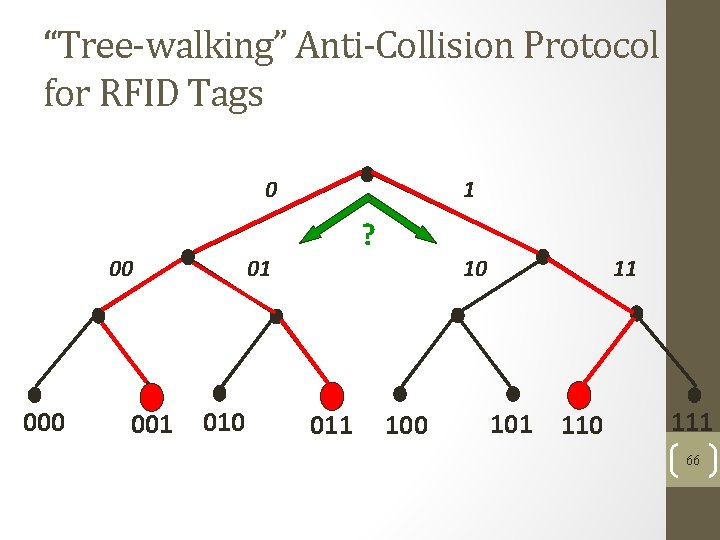 “Tree-walking” Anti-Collision Protocol for RFID Tags

0

1

?

00

01

10

11

000

001

010

011

100

101

110

111

66